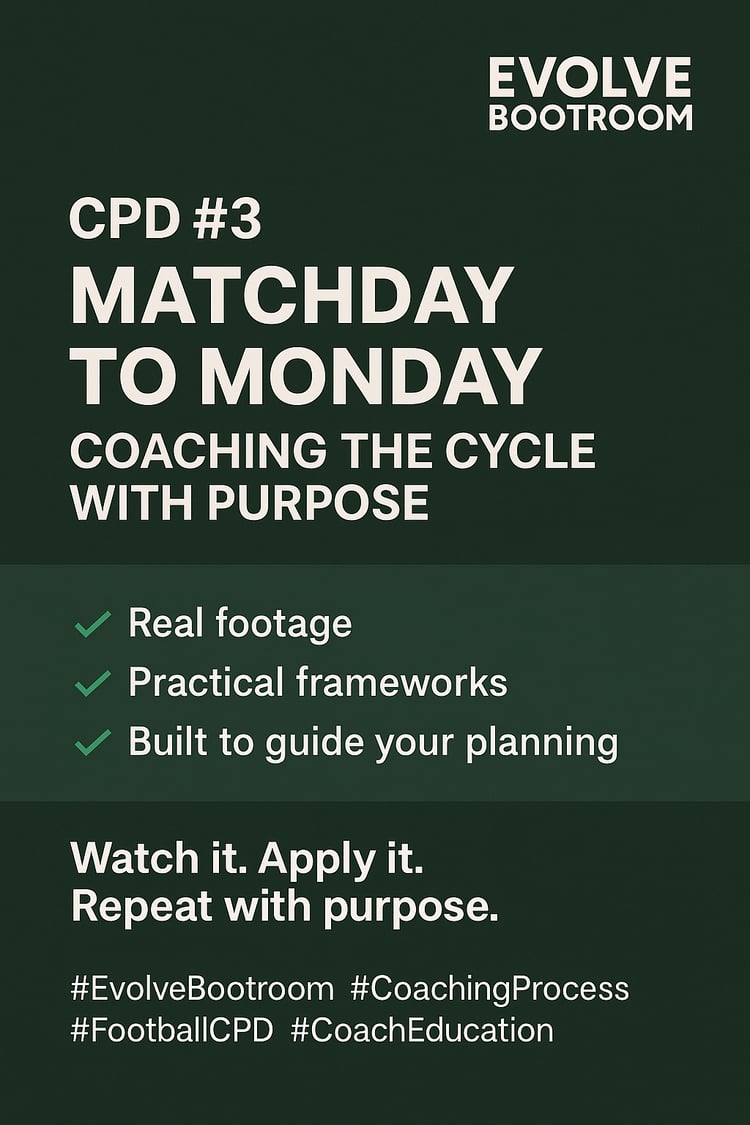 EVOLVE
BOOTROOM

CPD #3
MATCHDAY TO MONDAY
COACHING THE CYCLE WITH PURPOSE

✓ Real footage
✓ Practical frameworks
✓ Built to guide your planning

Watch it. Apply it.
Repeat with purpose.

#EvolveBootroom #CoachingProcess
#FootballCPD #CoachEducation